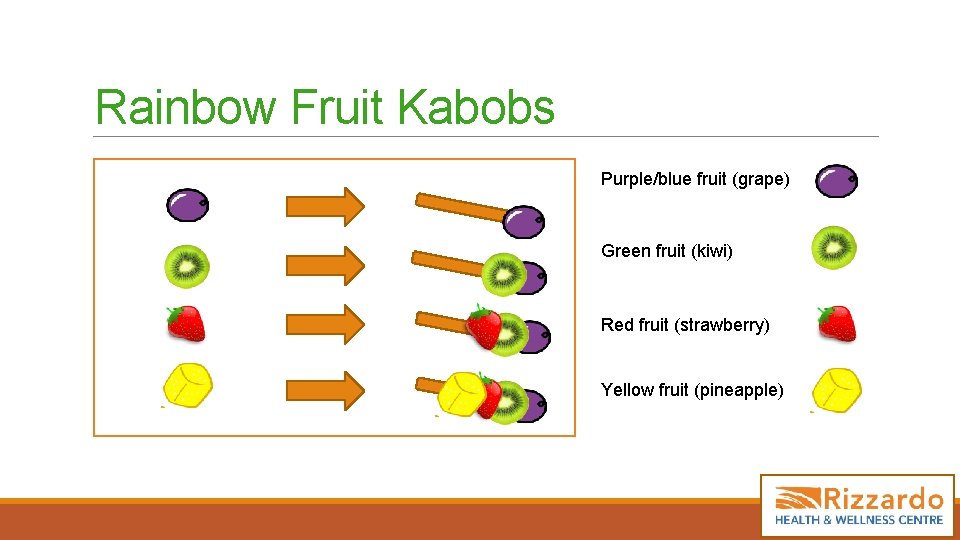 Rainbow Fruit Kabobs

Purple/blue fruit (grape)

Green fruit (kiwi)

Red fruit (strawberry)

Yellow fruit (pineapple)

Rizzardo
HEALTH & WELLNESS CENTRE